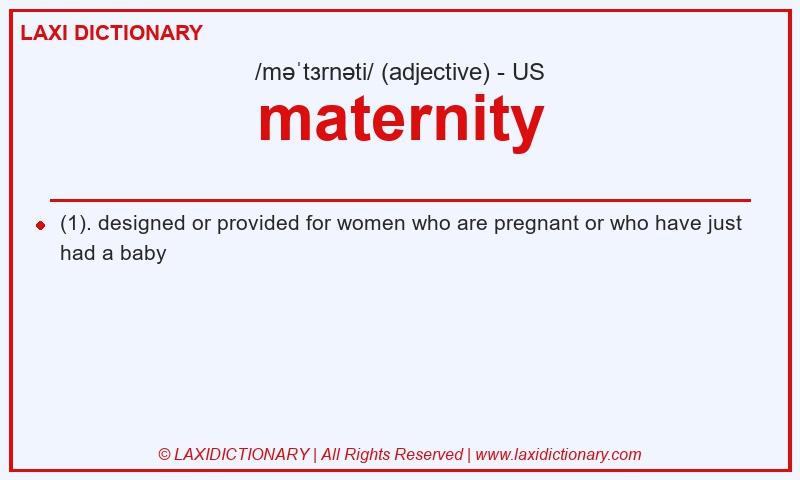 LAXI DICTIONARY

/məˈtɜrnəti/ (adjective) - US

maternity

(1). designed or provided for women who are pregnant or who have just had a baby

© LAXIDICTIONARY | All Rights Reserved | www.laxidictionary.com